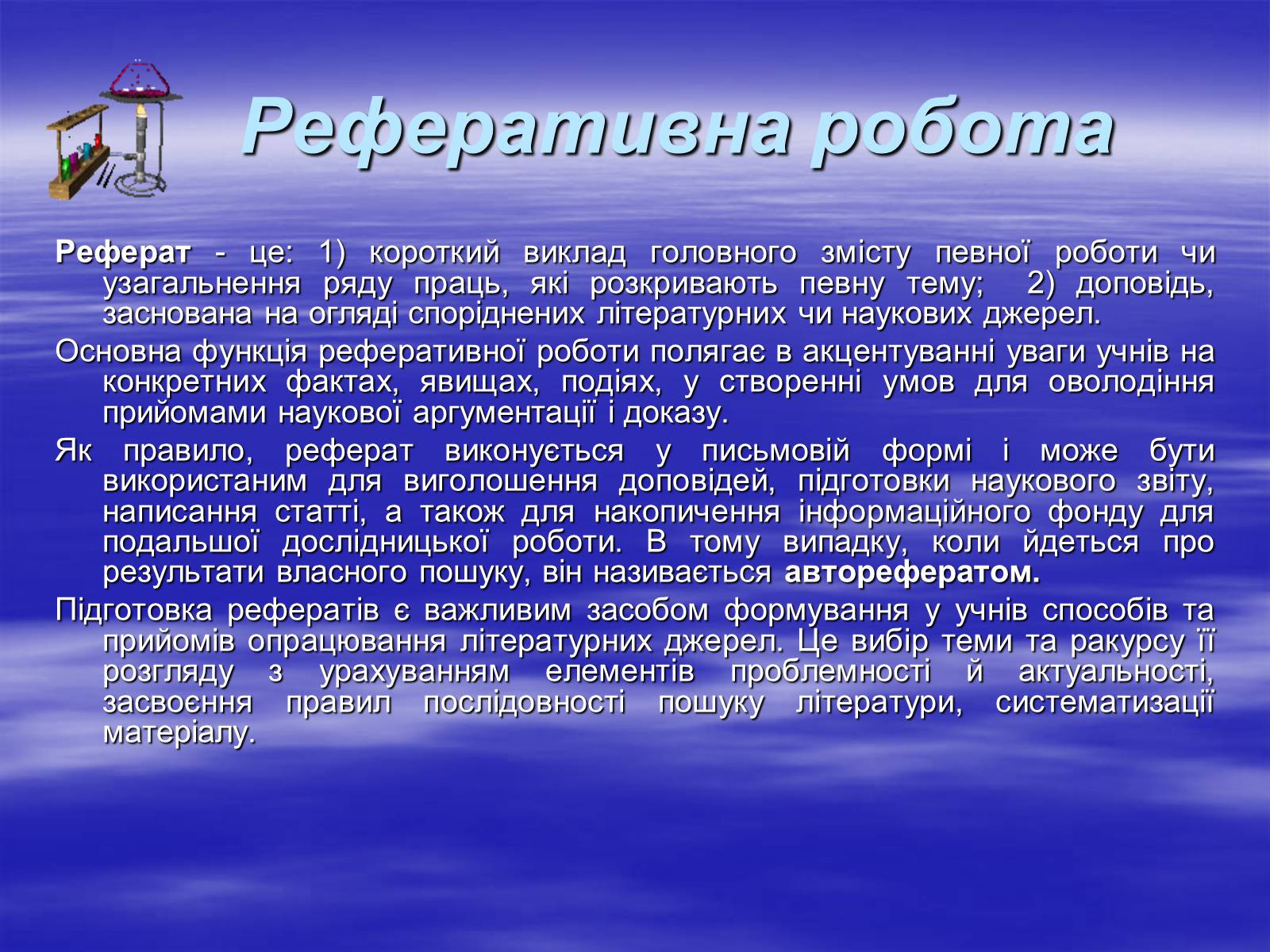 Реферативна робота

Реферат - це: 1) короткий виклад головного змісту певної роботи чи узагальнення ряду праць, які розкривають певну тему; 2) доповідь, заснована на огляді споріднених літературних чи наукових джерел.

Основна функція реферативної роботи полягає в акцентуванні уваги учнів на конкретних фактах, явищах, подіях, у створенні умов для оволодіння прийомами наукової аргументації і доказу.

Як правило, реферат виконується у письмовій формі і може бути використаним для виголошення доповідей, підготовки наукового звіту, написання статті, а також для накопичення інформаційного фонду для подальшої дослідницької роботи. В тому випадку, коли йдеться про результати власного пошуку, він називається авторефератом.

Підготовка рефератів є важливим засобом формування у учнів способів та прийомів опрацювання літературних джерел. Це вибір теми та ракурсу її розгляду з урахуванням елементів проблемності й актуальності, засвоєння правил послідовності пошуку літератури, систематизації матеріалу.